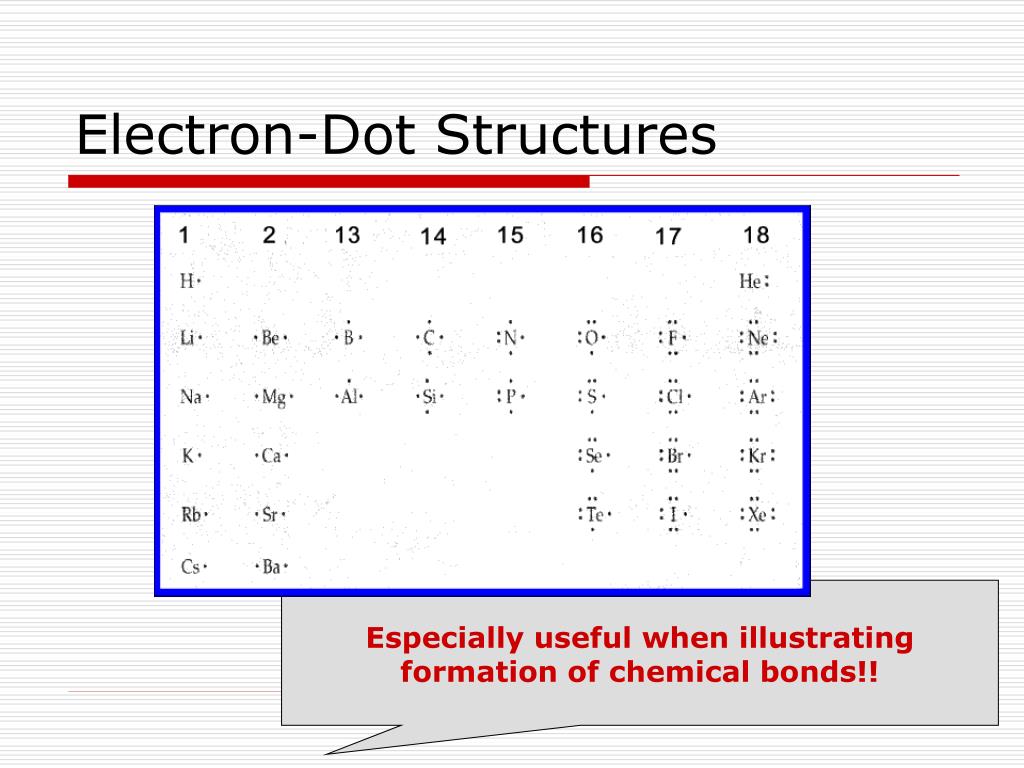 Electron-Dot Structures

| 1 | 2 | 13 | 14 | 15 | 16 | 17 | 18 |
|---|---|---|---|---|---|---|---|
| H | | | | | | | He |
| Li | Be | B | C | N | O | F | Ne |
| Na | Mg | Al | Si | P | S | Cl | Ar |
| K | Ca | | | | Se | Br | Kr |
| Rb | Sr | | | | Te | I | Xe |
| Cs | Ba | | | | | | |

Especially useful when illustrating formation of chemical bonds!!